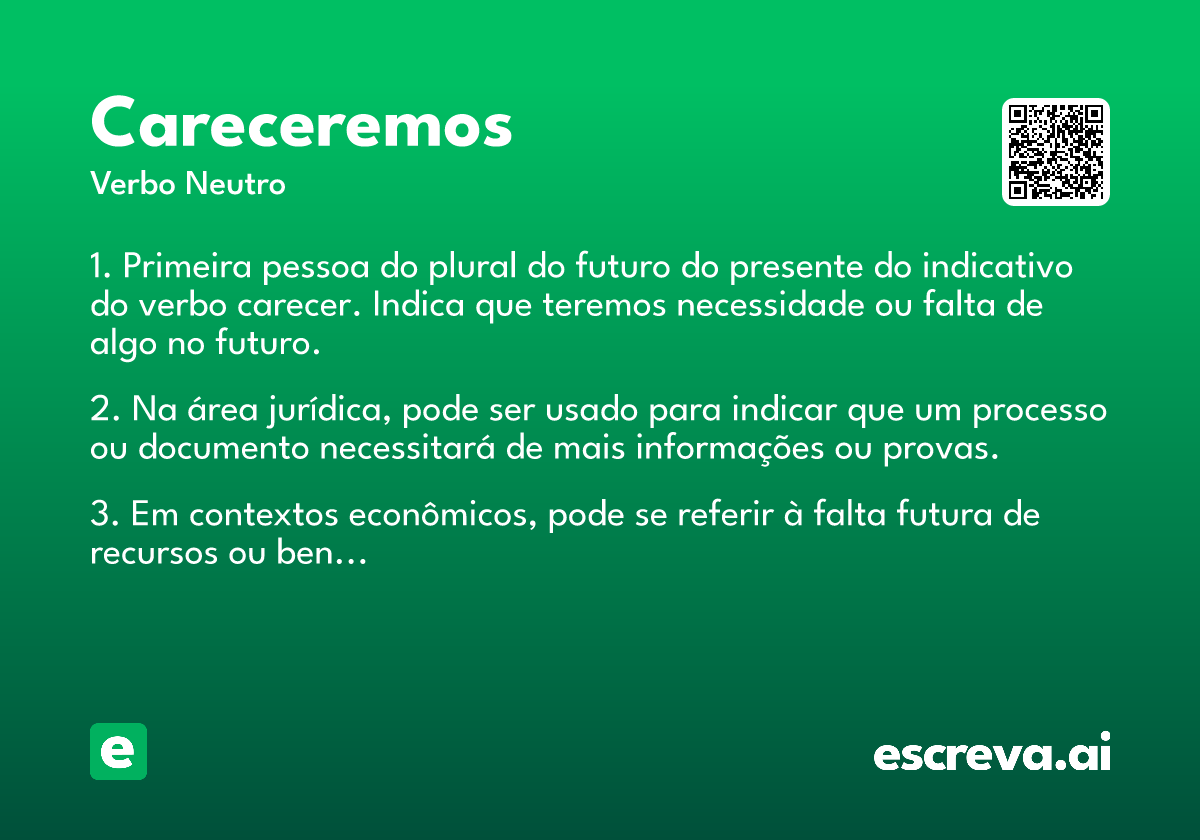 Careceremos
Verbo Neutro

1. Primeira pessoa do plural do futuro do presente do indicativo do verbo carecer. Indica que teremos necessidade ou falta de algo no futuro.

2. Na área jurídica, pode ser usado para indicar que um processo ou documento necessitará de mais informações ou provas.

3. Em contextos econômicos, pode se referir à falta futura de recursos ou ben…

e

escreva.ai